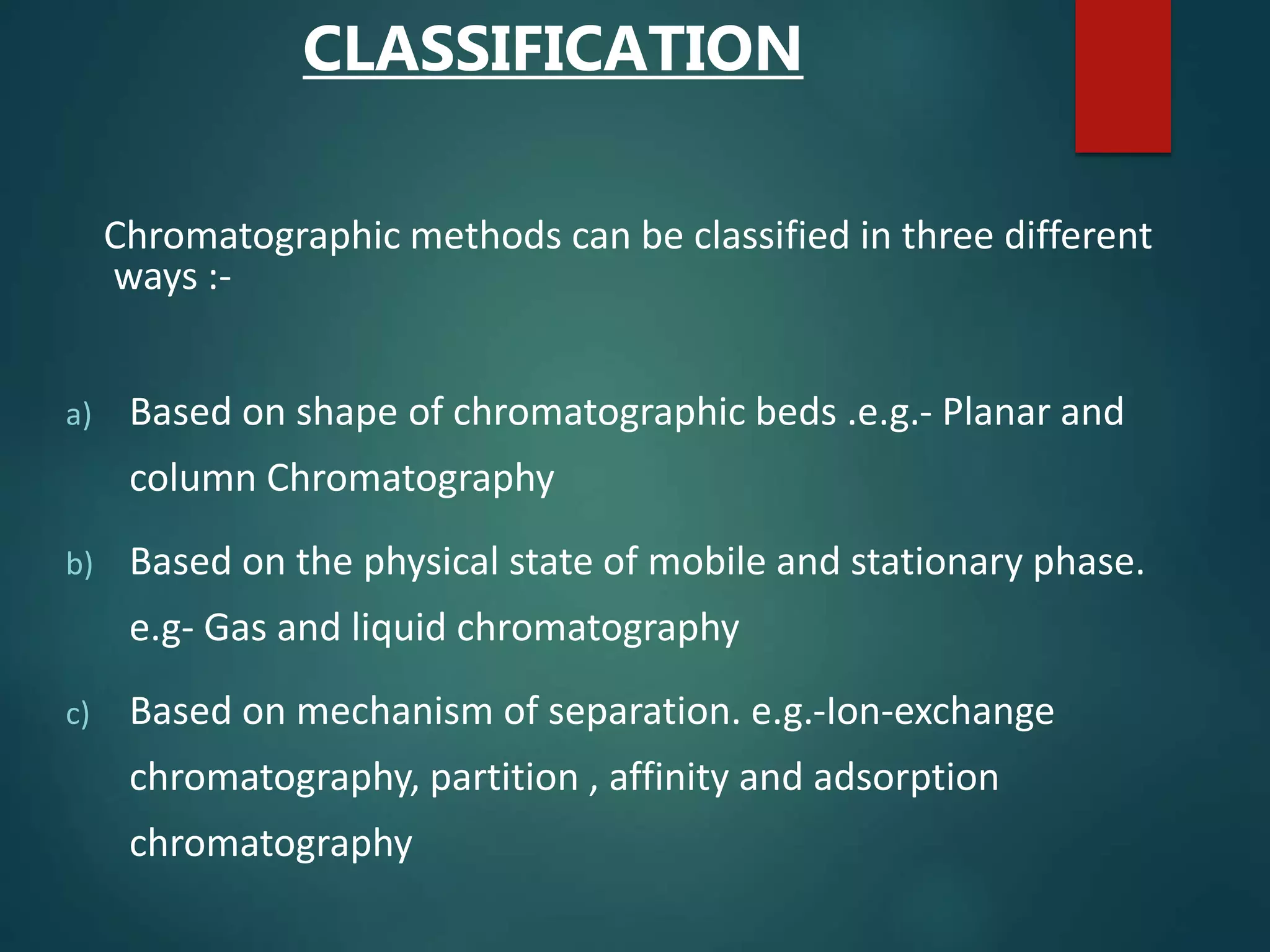 CLASSIFICATION

Chromatographic methods can be classified in three different ways :-

a) Based on shape of chromatographic beds .e.g.- Planar and column Chromatography

b) Based on the physical state of mobile and stationary phase. e.g- Gas and liquid chromatography

c) Based on mechanism of separation. e.g.-Ion-exchange chromatography, partition , affinity and adsorption chromatography